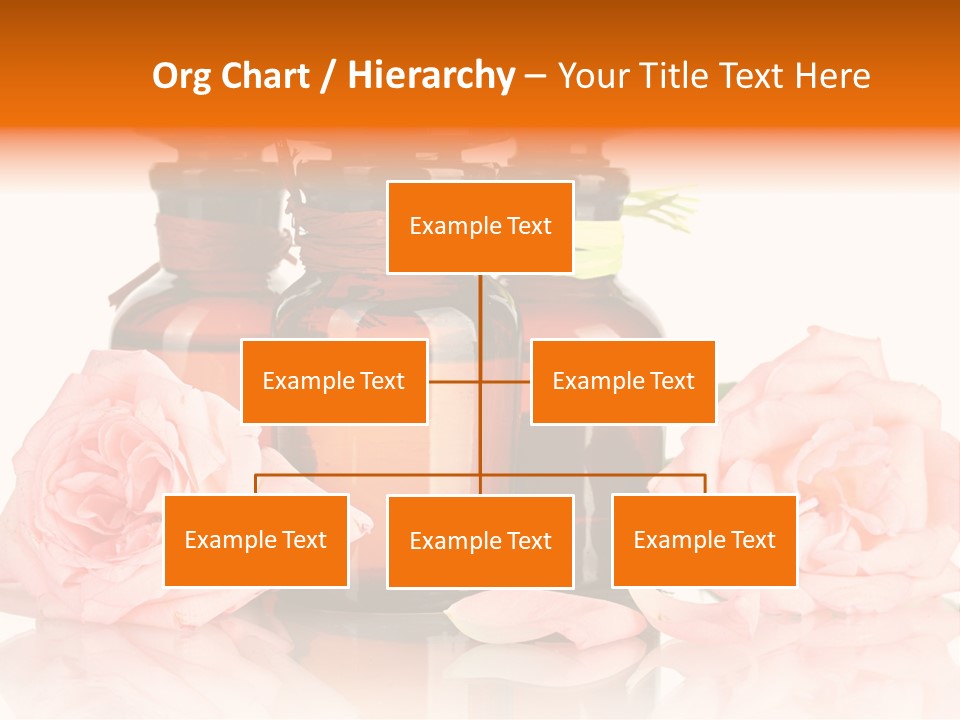 Org Chart / Hierarchy – Your Title Text Here

Example Text

Example Text

Example Text

Example Text

Example Text

Example Text